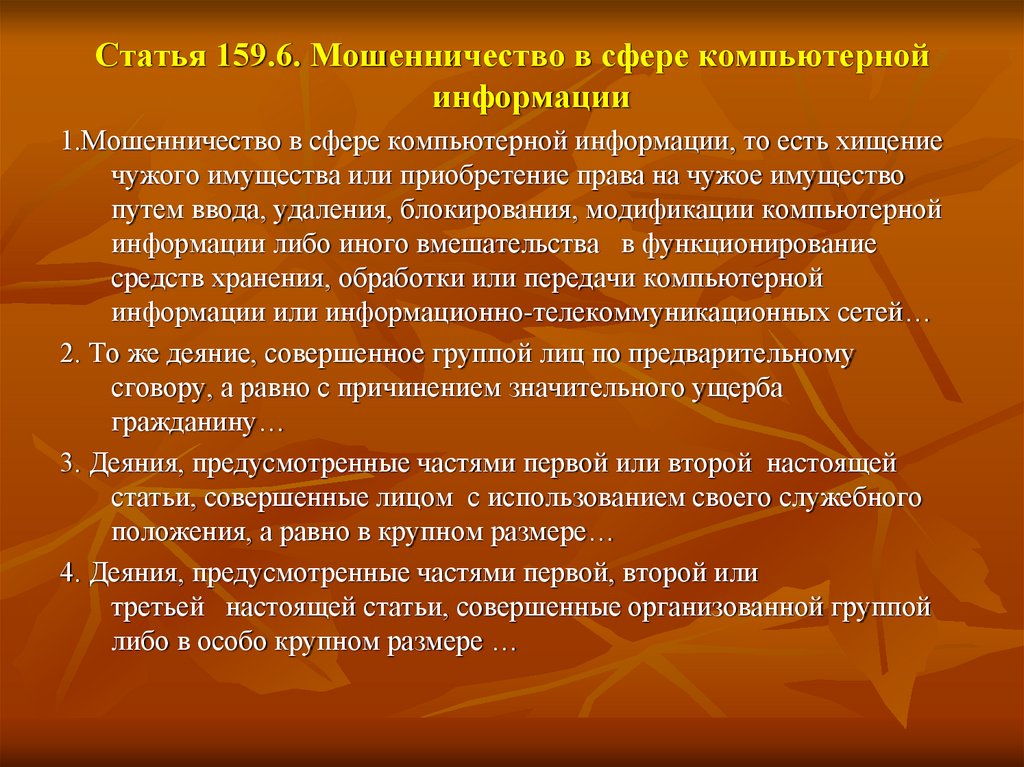 Статья 159.6. Мошенничество в сфере компьютерной информации

1.Мошенничество в сфере компьютерной информации, то есть хищение чужого имущества или приобретение права на чужое имущество путем ввода, удаления, блокирования, модификации компьютерной информации либо иного вмешательства в функционирование средств хранения, обработки или передачи компьютерной информации или информационно-телекоммуникационных сетей…

2. То же деяние, совершенное группой лиц по предварительному сговору, а равно с причинением значительного ущерба гражданину…

3. Деяния, предусмотренные частями первой или второй настоящей статьи, совершенные лицом с использованием своего служебного положения, а равно в крупном размере…

4. Деяния, предусмотренные частями первой, второй или третьей настоящей статьи, совершенные организованной группой либо в особо крупном размере …